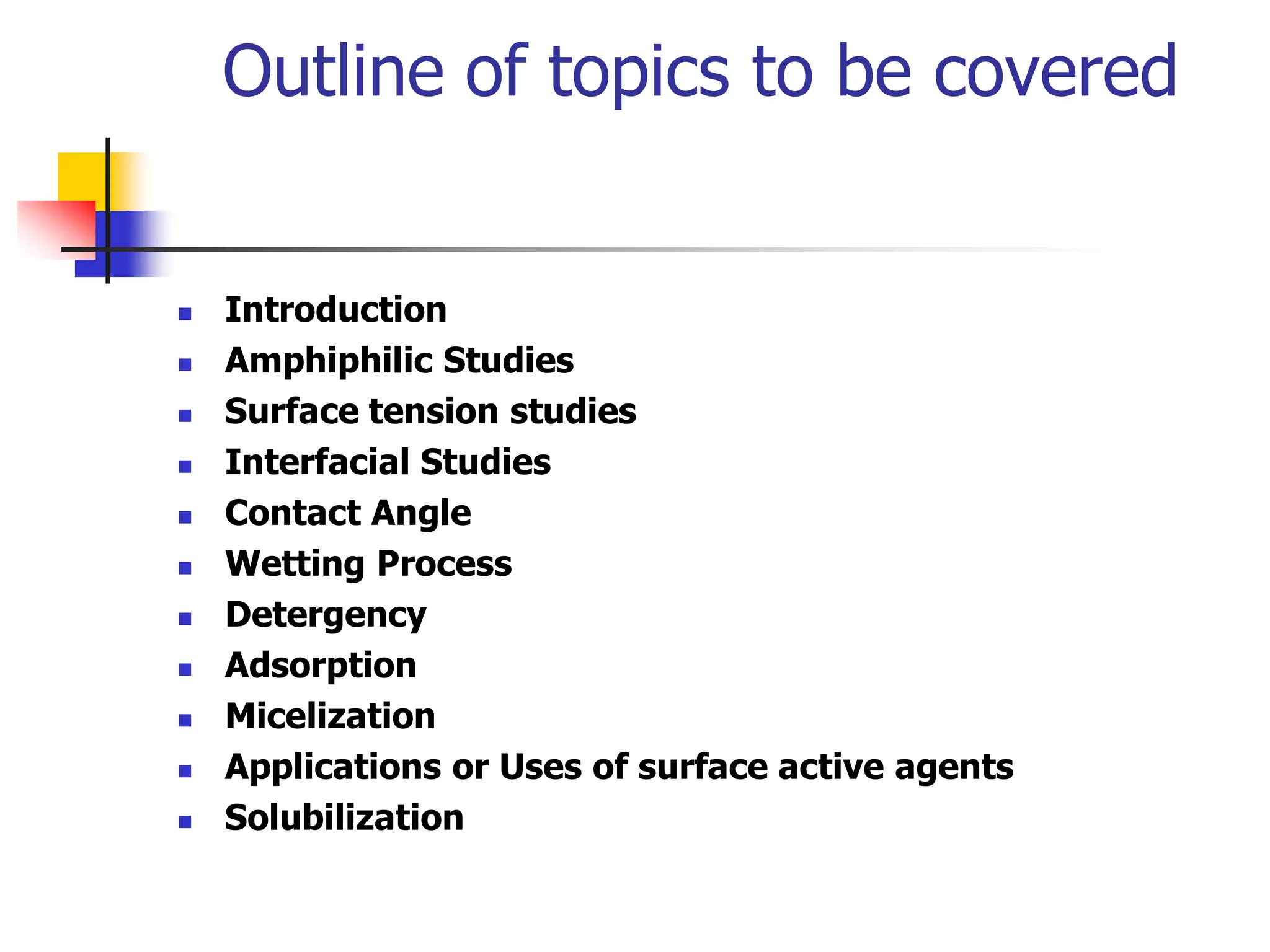 Outline of topics to be covered

- Introduction
- Amphiphilic Studies
- Surface tension studies
- Interfacial Studies
- Contact Angle
- Wetting Process
- Detergency
- Adsorption
- Micelization
- Applications or Uses of surface active agents
- Solubilization